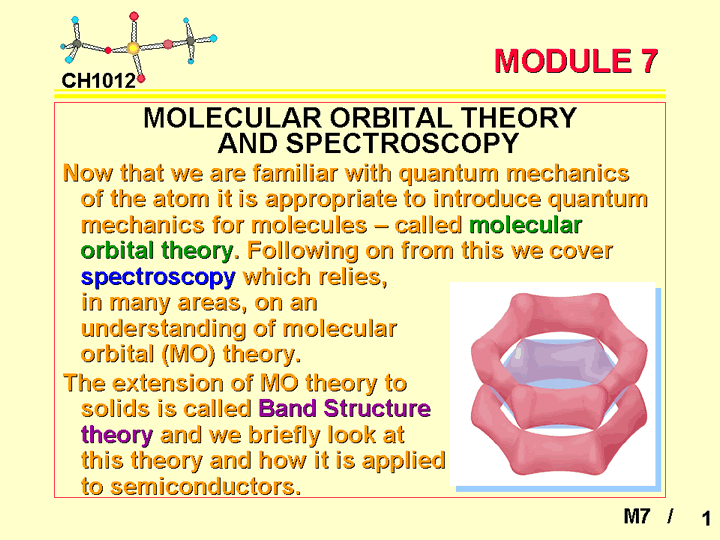 CH1012

MODULE 7

MOLECULAR ORBITAL THEORY AND SPECTROSCOPY

Now that we are familiar with quantum mechanics of the atom it is appropriate to introduce quantum mechanics for molecules – called molecular orbital theory. Following on from this we cover spectroscopy which relies, in many areas, on an understanding of molecular orbital (MO) theory.

The extension of MO theory to solids is called Band Structure theory and we briefly look at this theory and how it is applied to semiconductors.

M7 / 1